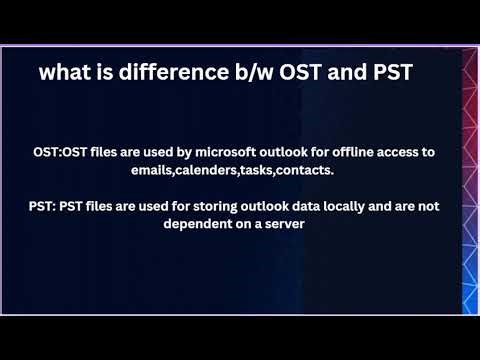 what is difference b/w OST and PST

OST:OST files are used by microsoft outlook for offline access to emails,calenders,tasks,contacts.

PST: PST files are used for storing outlook data locally and are not dependent on a server